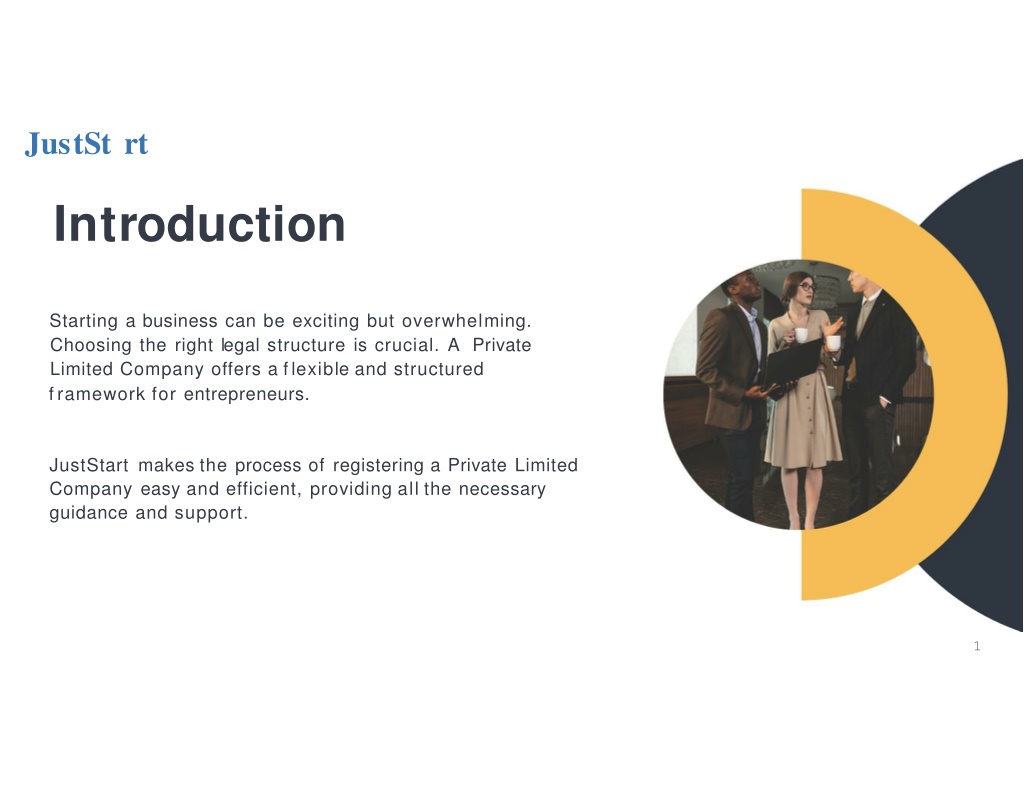 JustSt rt

Introduction

Starting a business can be exciting but overwhelming. Choosing the right legal structure is crucial. A Private Limited Company offers a flexible and structured framework for entrepreneurs.

JustStart makes the process of registering a Private Limited Company easy and efficient, providing all the necessary guidance and support.

1